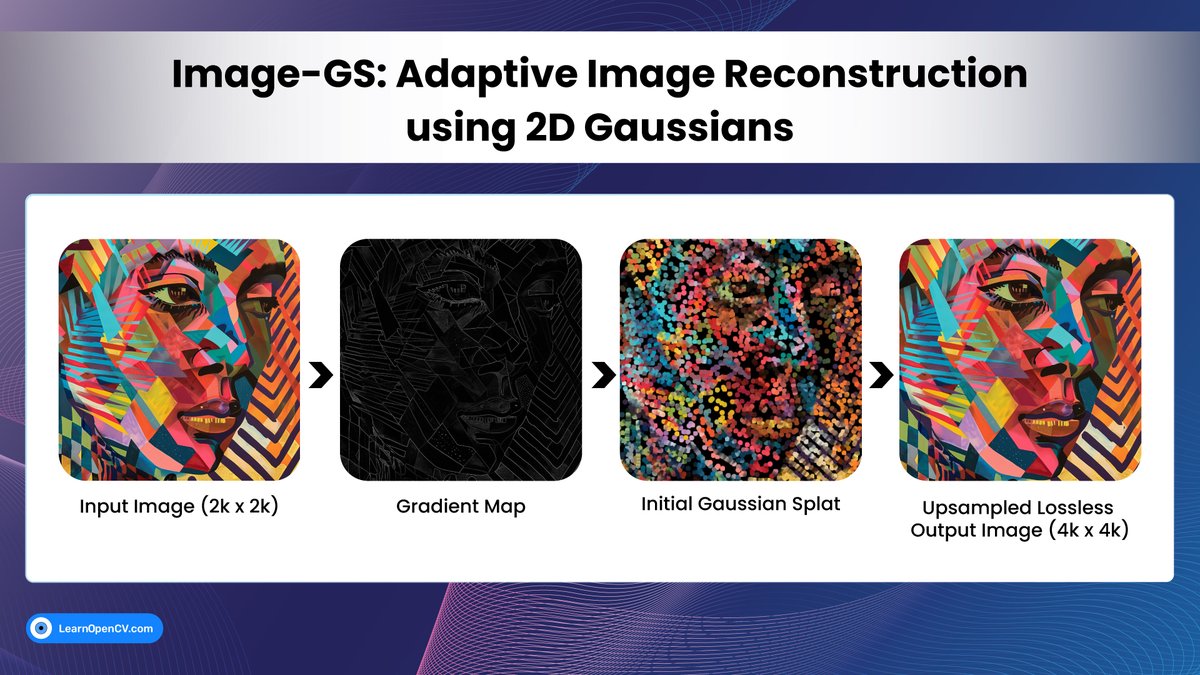 Image-GS: Adaptive Image Reconstruction using 2D Gaussians

Input Image (2k x 2k)

Gradient Map

Initial Gaussian Splat

Upsampled Lossless Output Image (4k x 4k)

LearnOpenCV.com